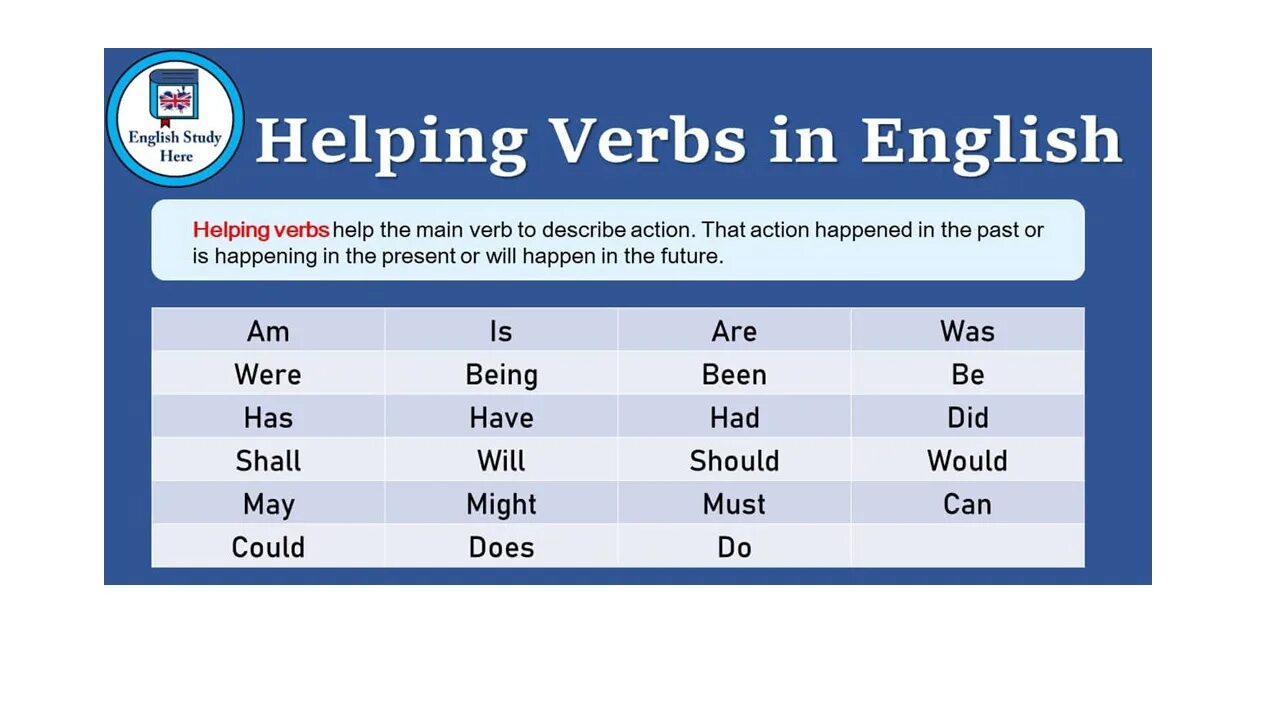 English Study Here

Helping Verbs in English

Helping verbs help the main verb to describe action. That action happened in the past or is happening in the present or will happen in the future.

| Am | Is | Are | Was |
|---|---|---|---|
| Were | Being | Been | Be |
| Has | Have | Had | Did |
| Shall | Will | Should | Would |
| May | Might | Must | Can |
| Could | Does | Do | |